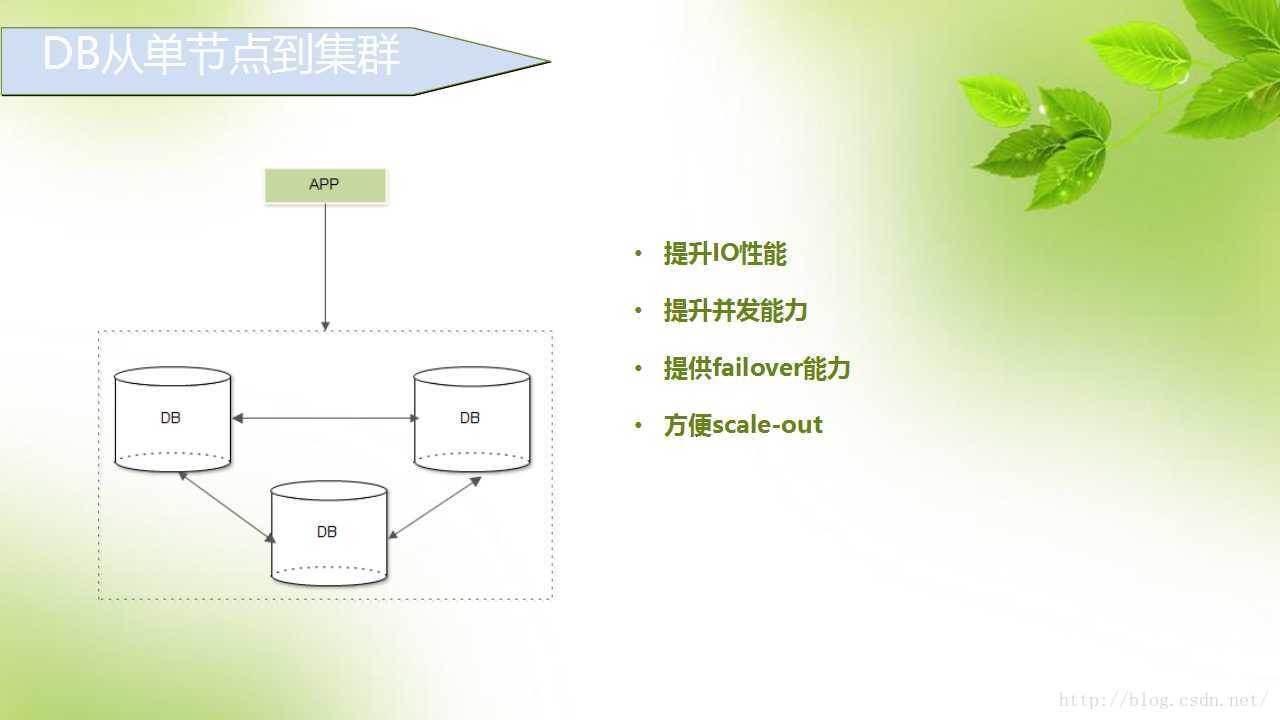 DB从单节点到集群

APP

DB

DB

DB

• 提升IO性能
• 提升并发能力
• 提供failover能力
• 方便scale-out

http://blog.csdn.net/